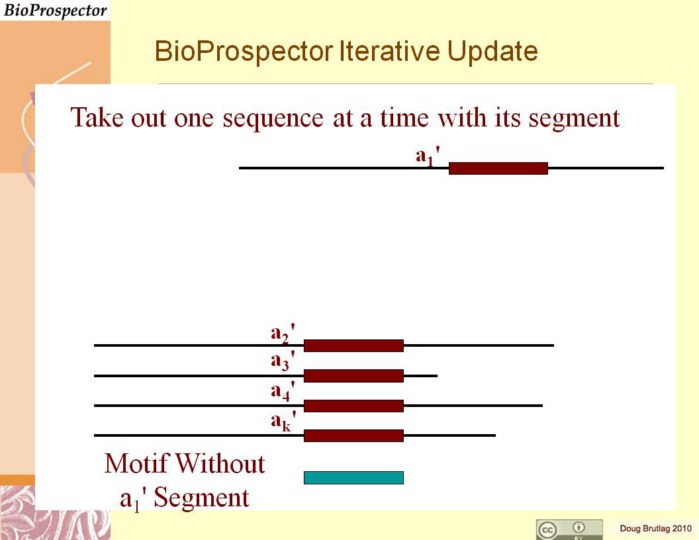 BioProspector

BioProspector Iterative Update

Take out one sequence at a time with its segment

$a_1'$

$a_2'$

$a_3'$

$a_4'$

$a_k'$

Motif Without $a_1'$ Segment

cc BY

Doug Brutlag 2010